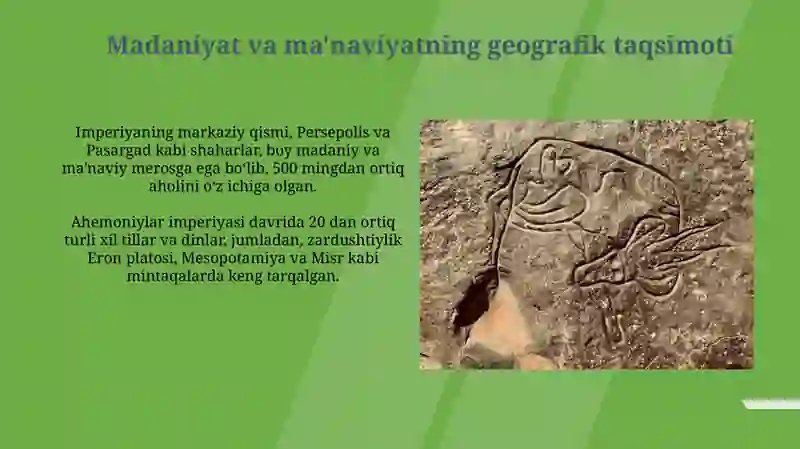 Madaniyat va ma'naviyatning geografik taqsimoti

Imperiyaning markaziy qismi, Persepolis va Pasargad kabi shaharlar, boy madaniy va ma'naviy merosga ega bo'lib, 500 mingdan ortiq aholini o'z ichiga olgan.

Ahemoniylar imperiyasi davrida 20 dan ortiq turli xil tillar va dinlar, jumladan, zardushtiylik Eron platosi, Mesopotamiya va Misr kabi mintaqalarda keng tarqalgan.